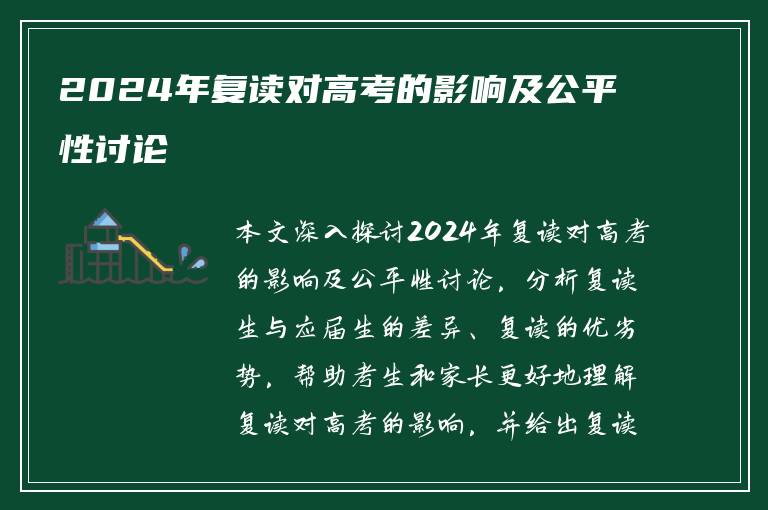 2024年复读对高考的影响及公平性讨论

本文深入探讨2024年复读对高考的影响及公平性讨论，分析复读生与应届生的差异、复读的优劣势，帮助考生和家长更好地理解复读对高考的影响，并给出复读